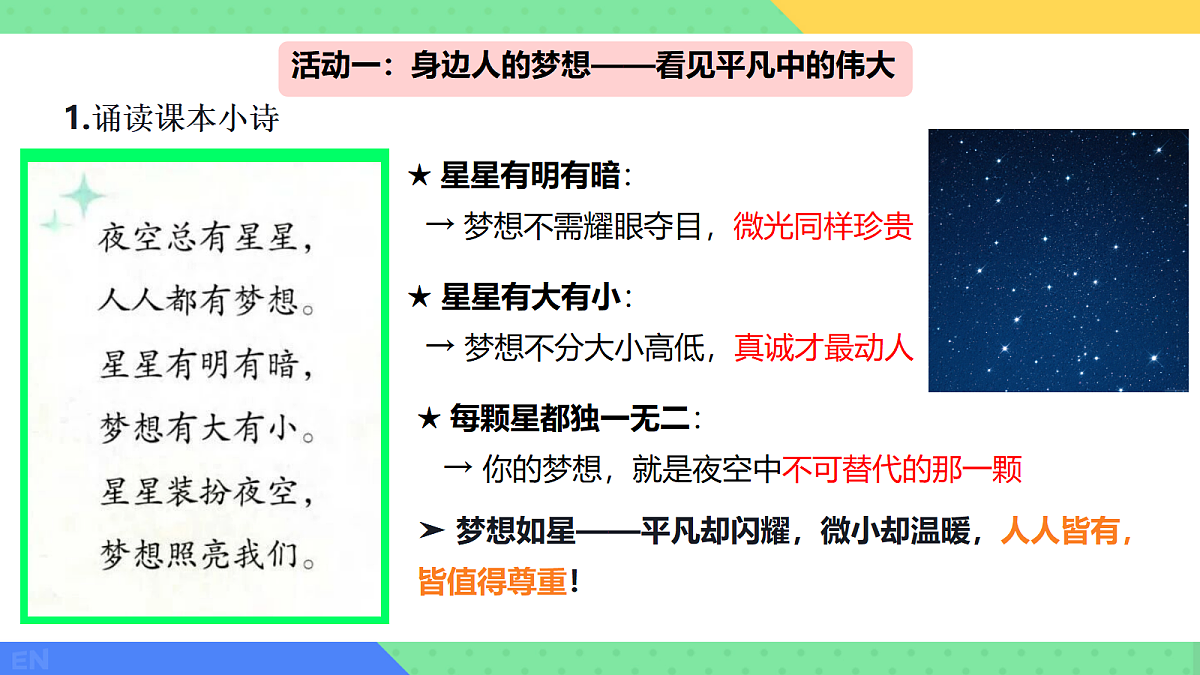 活动一：身边人的梦想——看见平凡中的伟大

1.诵读课本小诗

夜空总有星星，
人人都有梦想。
星星有明有暗，
梦想有大有小。
星星装扮夜空，
梦想照亮我们。

★ 星星有明有暗：
→ 梦想不需耀眼夺目，微光同样珍贵

★ 星星有大有小：
→ 梦想不分大小高低，真诚才最动人

★ 每颗星都独一无二：
→ 你的梦想，就是夜空中不可替代的那一颗

➤ 梦想如星——平凡却闪耀，微小却温暖，人人皆有，皆值得尊重！

EN